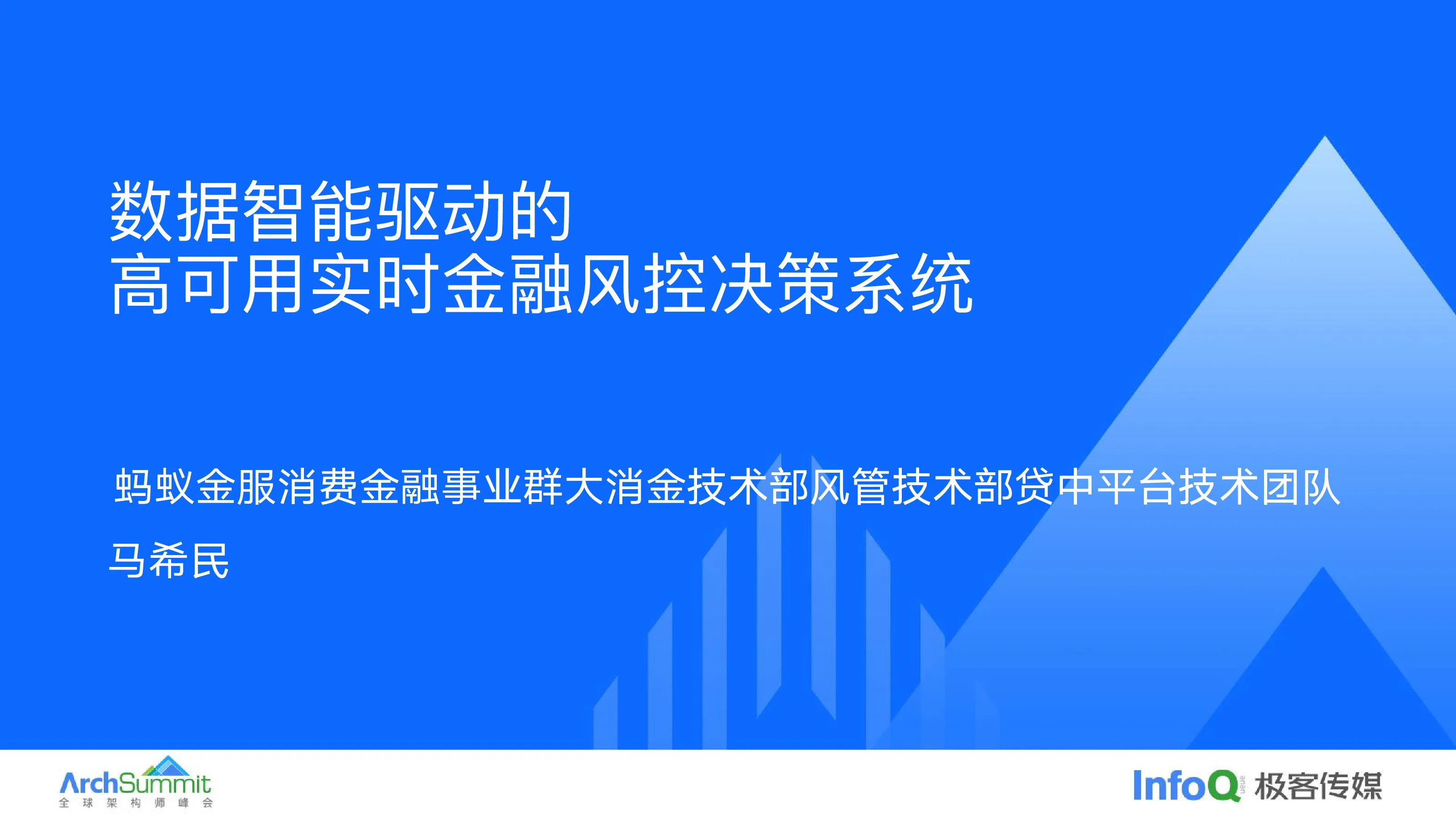 数据智能驱动的
高可用实时金融风控决策系统

蚂蚁金服消费金融事业群大消金技术部风管技术部贷中平台技术团队

马希民

ArchSummit
全球架构师峰会

InfoQ 极客传媒